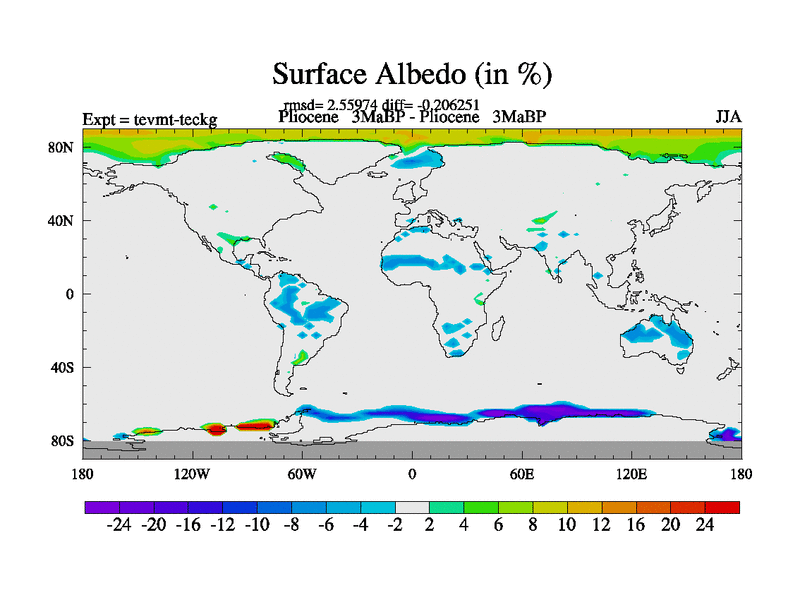 Surface Albedo (in %)

rmsd= 2.55974 diff= -0.206251

Expt = tevmt-teckg

Pliocene 3MaBP - Pliocene 3MaBP

JJA

80N

40N

0

40S

80S

180

120W

60W

0

60E

120E

180

-24 -20 -16 -12 -10 -8 -6 -4 -2 2 4 6 8 10 12 16 20 24